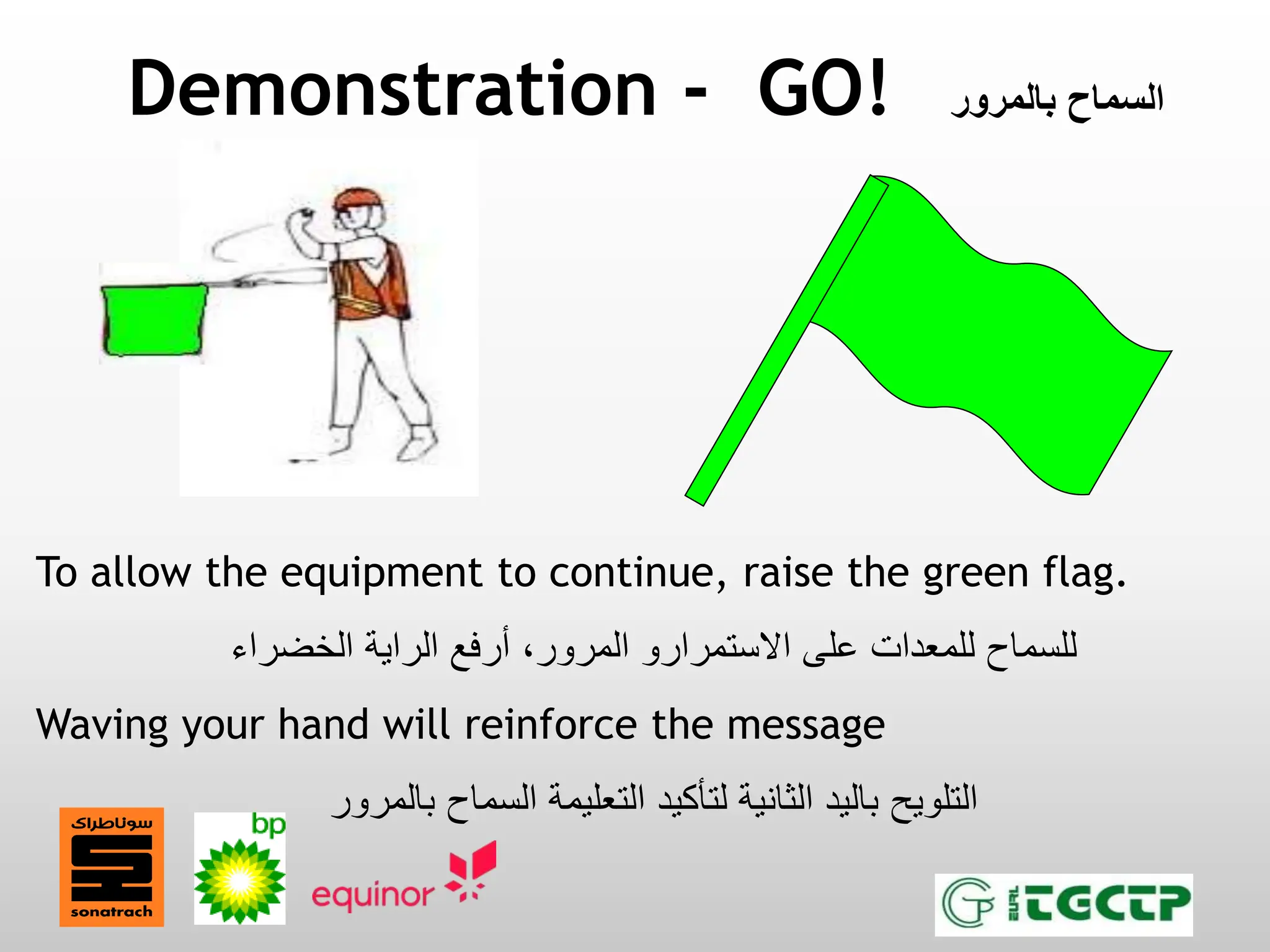 Demonstration - GO! السماح بالمرور

To allow the equipment to continue, raise the green flag.

للسماح للمعدات على الاستمرارو المرور، أرفع الراية الخضراء

Waving your hand will reinforce the message

التلويح باليد الثانية لتأكيد التعليمة السماح بالمرور

سوناطراك
sonatrach

bp

equinor

EURL TGCTP